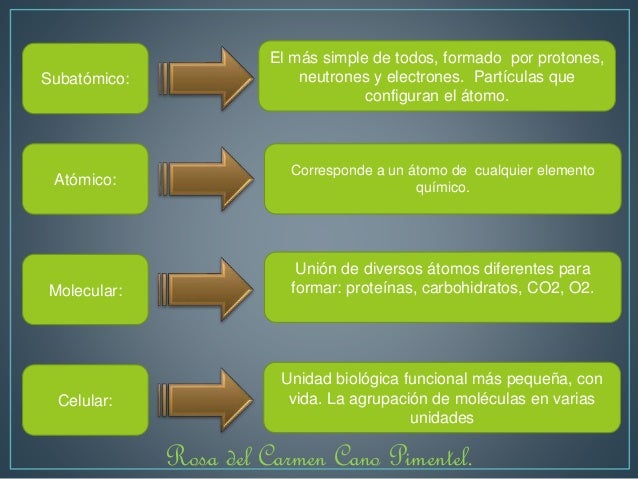 Subatómico:

El más simple de todos, formado por protones, neutrones y electrones. Partículas que configuran el átomo.

Atómico:

Corresponde a un átomo de cualquier elemento químico.

Molecular:

Unión de diversos átomos diferentes para formar: proteínas, carbohidratos, CO2, O2.

Celular:

Unidad biológica funcional más pequeña, con vida. La agrupación de moléculas en varias unidades

Rosa del Carmen Cano Pimentel.